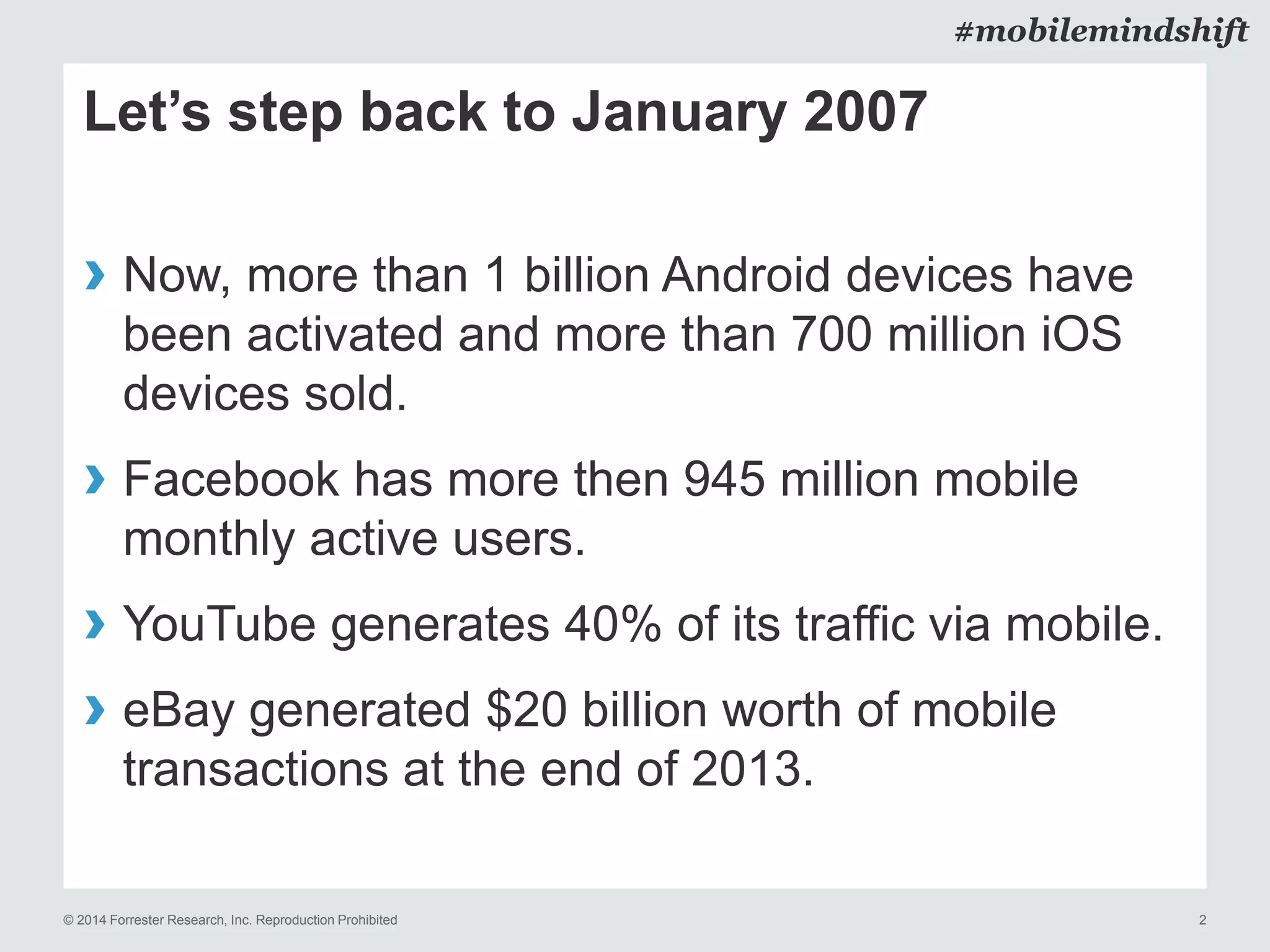 #mobilemindshift

Let's step back to January 2007

› Now, more than 1 billion Android devices have been activated and more than 700 million iOS devices sold.

› Facebook has more then 945 million mobile monthly active users.

› YouTube generates 40% of its traffic via mobile.

› eBay generated \$20 billion worth of mobile transactions at the end of 2013.

© 2014 Forrester Research, Inc. Reproduction Prohibited

2